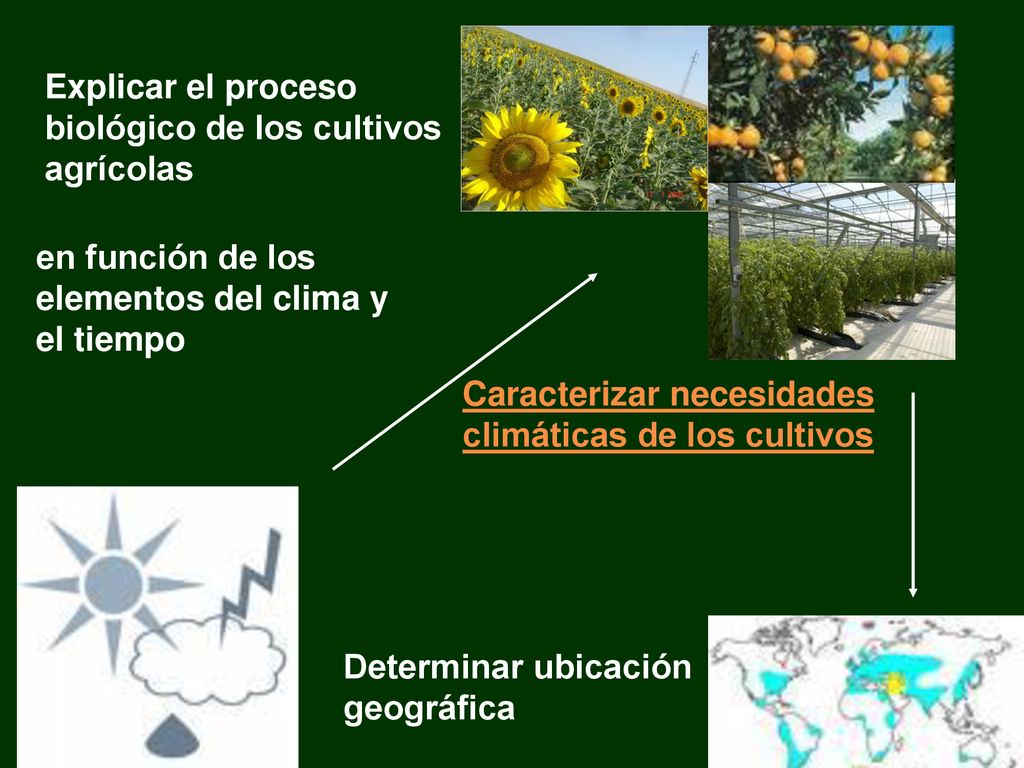 Explicar el proceso biológico de los cultivos agrícolas

en función de los elementos del clima y el tiempo

Caracterizar necesidades climáticas de los cultivos

Determinar ubicación geográfica